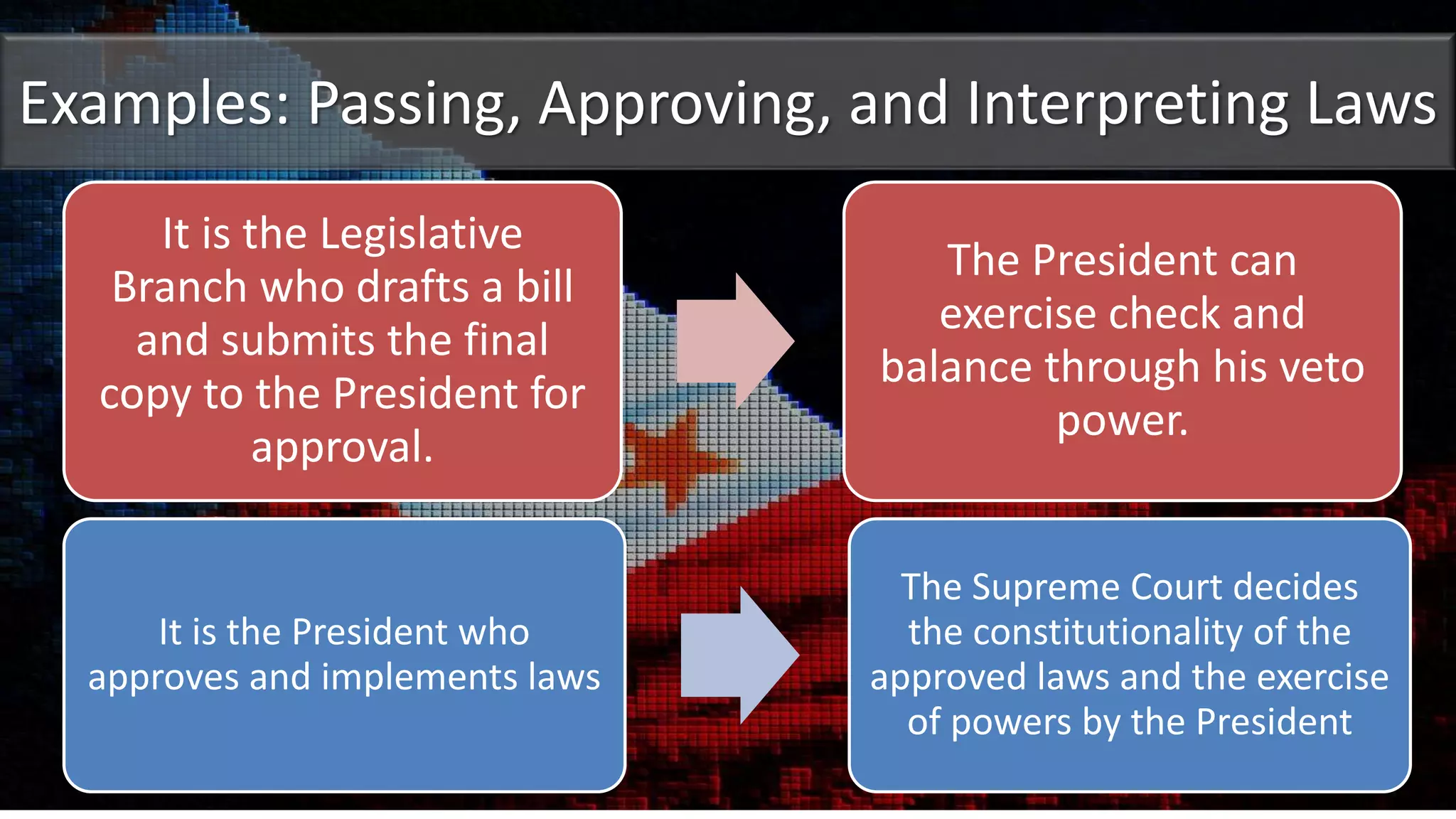 Examples: Passing, Approving, and Interpreting Laws

It is the Legislative Branch who drafts a bill and submits the final copy to the President for approval.

The President can exercise check and balance through his veto power.

It is the President who approves and implements laws

The Supreme Court decides the constitutionality of the approved laws and the exercise of powers by the President